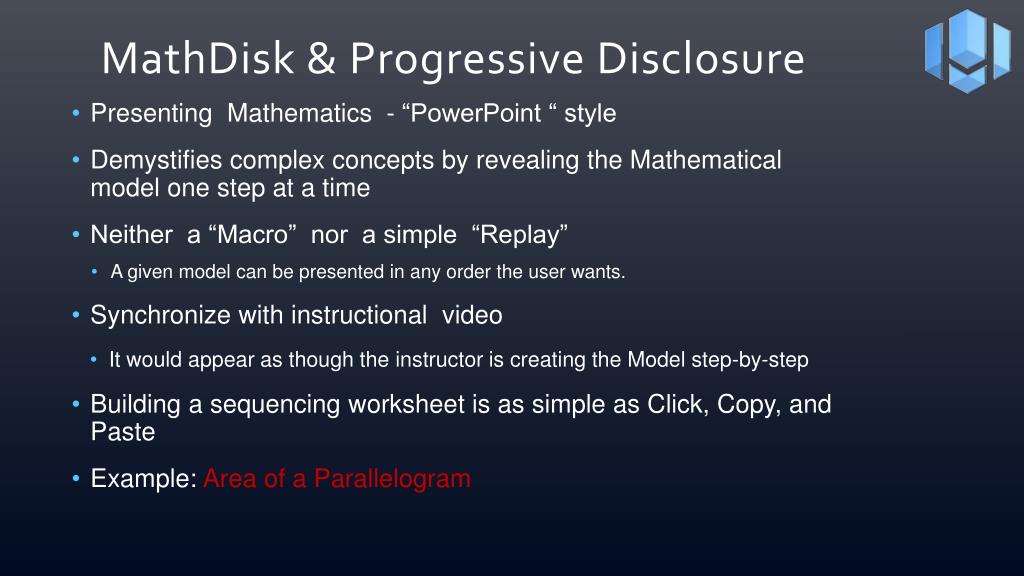 MathDisk & Progressive Disclosure

• Presenting Mathematics - “PowerPoint “ style

• Demystifies complex concepts by revealing the Mathematical model one step at a time

• Neither a “Macro” nor a simple “Replay”

• A given model can be presented in any order the user wants.

• Synchronize with instructional video

• It would appear as though the instructor is creating the Model step-by-step

• Building a sequencing worksheet is as simple as Click, Copy, and Paste

• Example: Area of a Parallelogram